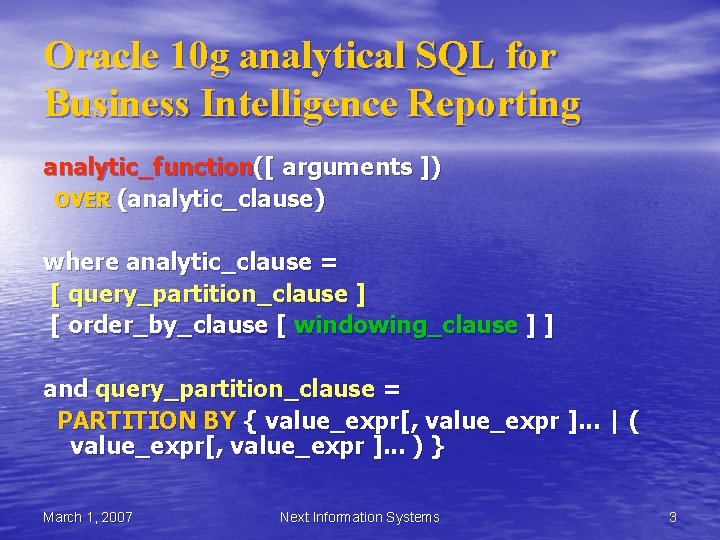 Oracle 10g analytical SQL for Business Intelligence Reporting

analytic_function([ arguments ])
OVER (analytic_clause)

where analytic_clause =
[ query_partition_clause ]
[ order_by_clause [ windowing_clause ] ]

and query_partition_clause =
PARTITION BY { value_expr[, value_expr ]... | ( value_expr[, value_expr ]... ) }

March 1, 2007

Next Information Systems

3